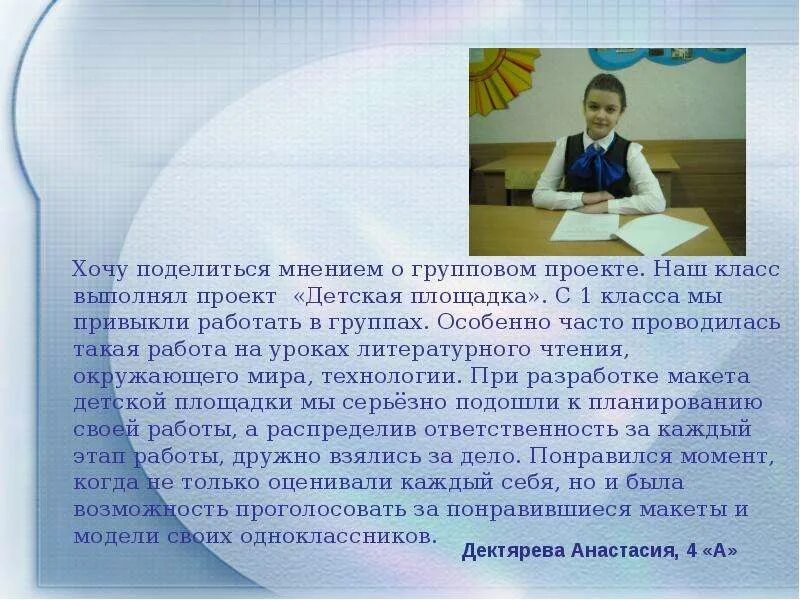 Хочу поделиться мнением о групповом проекте. Наш класс выполнял проект «Детская площадка». С 1 класса мы привыкли работать в группах. Особенно часто проводилась такая работа на уроках литературного чтения, окружающего мира, технологии. При разработке макета детской площадки мы серьёзно подошли к планированию своей работы, а распределив ответственность за каждый этап работы, дружно взялись за дело. Понравился момент, когда не только оценивали каждый себя, но и была возможность проголосовать за понравившиеся макеты и модели своих одноклассников.

Дектярева Анастасия, 4 «А»